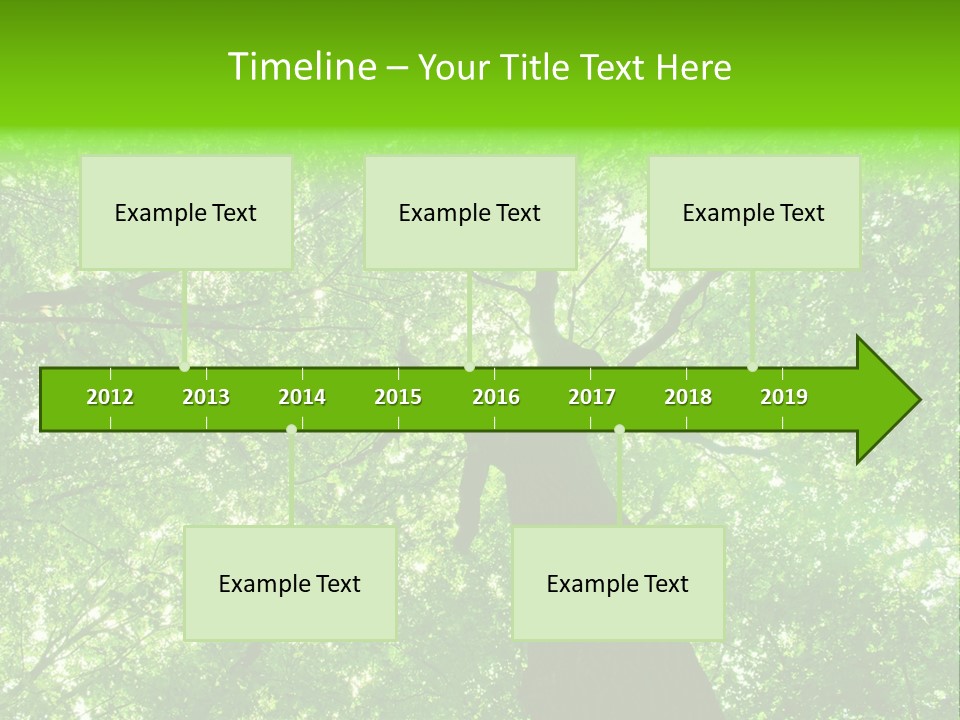 Timeline – Your Title Text Here

Example Text

Example Text

Example Text

2012 2013 2014 2015 2016 2017 2018 2019

Example Text

Example Text